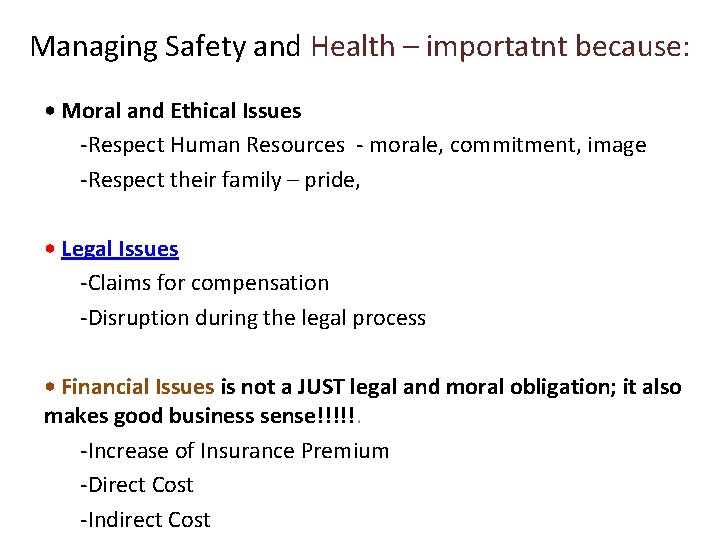 Managing Safety and Health – importatnt because:

• Moral and Ethical Issues
-Respect Human Resources - morale, commitment, image
-Respect their family – pride,

• Legal Issues
-Claims for compensation
-Disruption during the legal process

• Financial Issues is not a JUST legal and moral obligation; it also makes good business sense!!!!!.
-Increase of Insurance Premium
-Direct Cost
-Indirect Cost